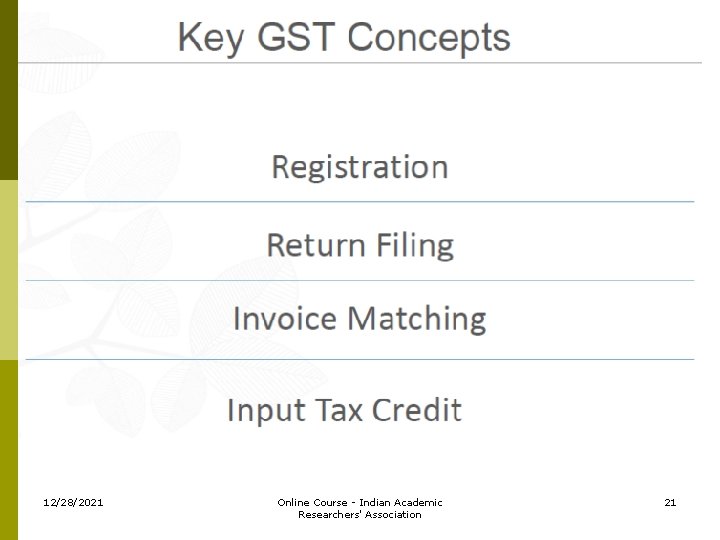 Key GST Concepts

Registration

Return Filing

Invoice Matching

Input Tax Credit

12/28/2021

Online Course - Indian Academic Researchers' Association

21